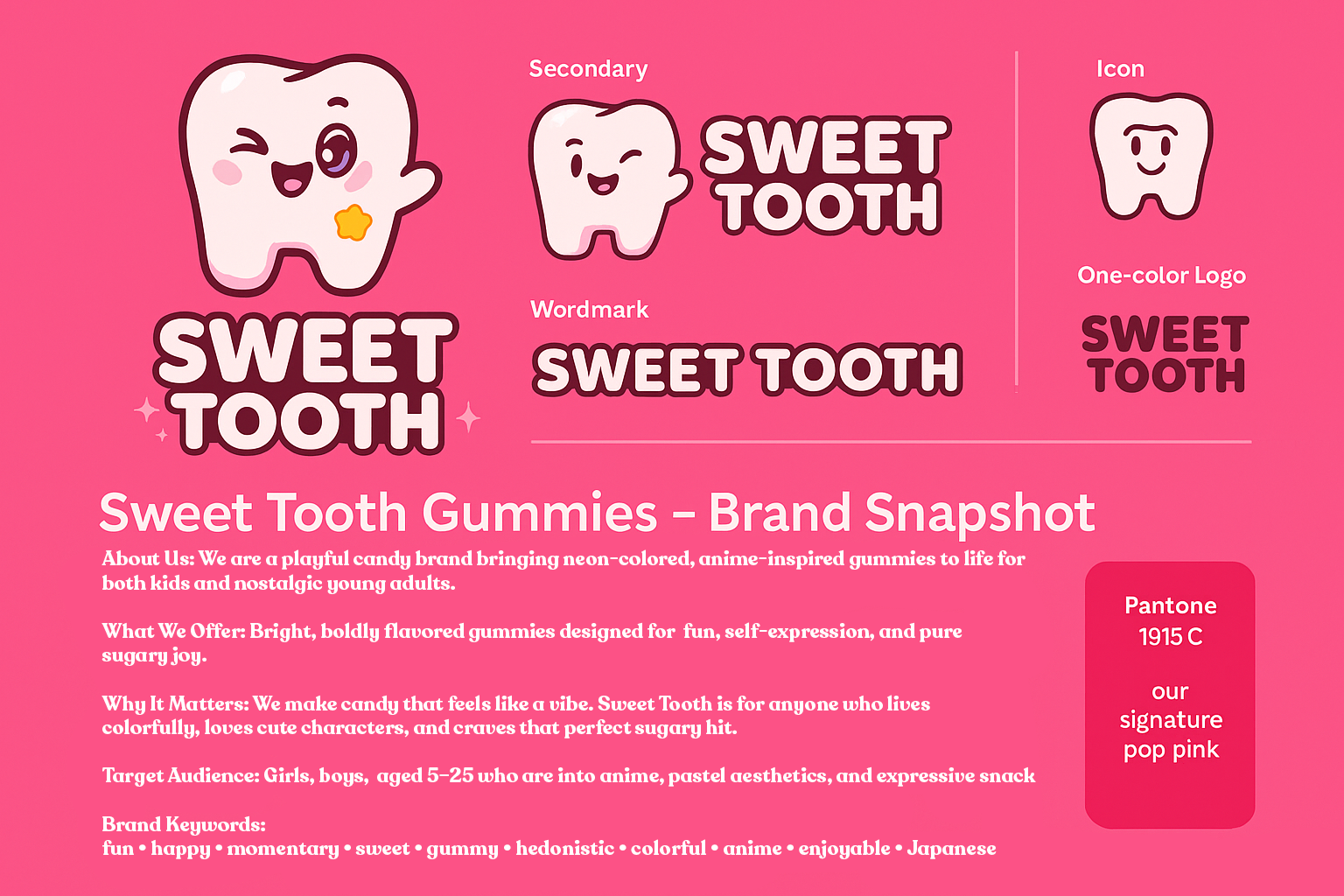 SWEET TOOTH

Secondary

SWEET TOOTH

Wordmark

SWEET TOOTH

Icon

One-color Logo

SWEET TOOTH

Sweet Tooth Gummies – Brand Snapshot

About Us: We are a playful candy brand bringing neon-colored, anime-inspired gummies to life for both kids and nostalgic young adults.

What We Offer: Bright, boldly flavored gummies designed for fun, self-expression, and pure sugary joy.

Why It Matters: We make candy that feels like a vibe. Sweet Tooth is for anyone who lives colorfully, loves cute characters, and craves that perfect sugary hit.

Target Audience: Girls, boys, aged 5–25 who are into anime, pastel aesthetics, and expressive snack

Brand Keywords:
fun • happy • momentary • sweet • gummy • hedonistic • colorful • anime • enjoyable • Japanese

Pantone 1915 C

our signature pop pink